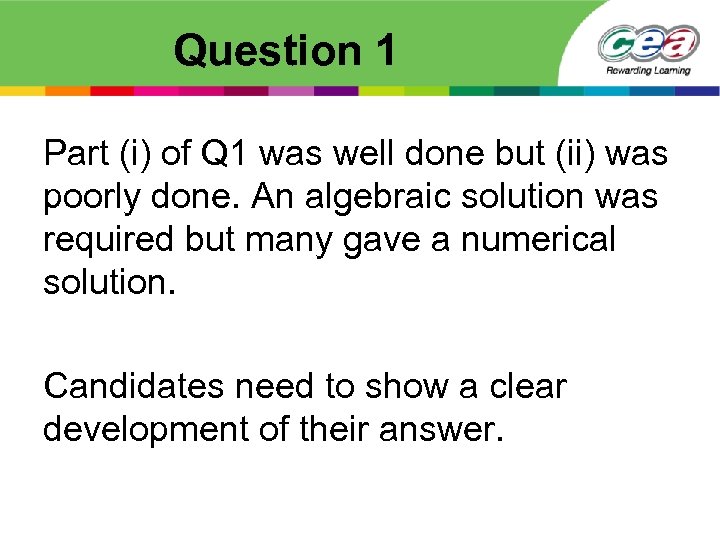 Question 1

cea
Rewarding Learning

Part (i) of Q1 was well done but (ii) was poorly done. An algebraic solution was required but many gave a numerical solution.

Candidates need to show a clear development of their answer.